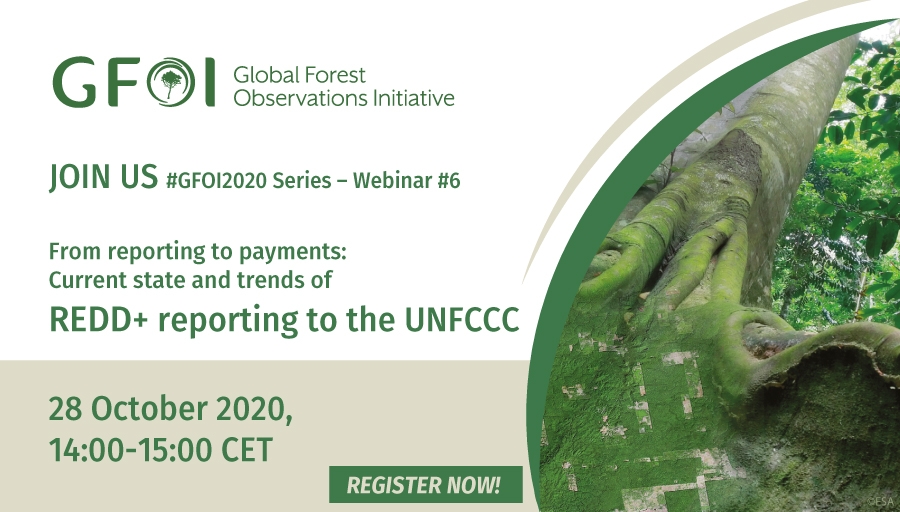 GFOI Global Forest Observations Initiative

JOIN US #GFOI2020 Series – Webinar #6

From reporting to payments: Current state and trends of

REDD+ reporting to the UNFCCC

28 October 2020, 14:00-15:00 CET

REGISTER NOW!

©ESA